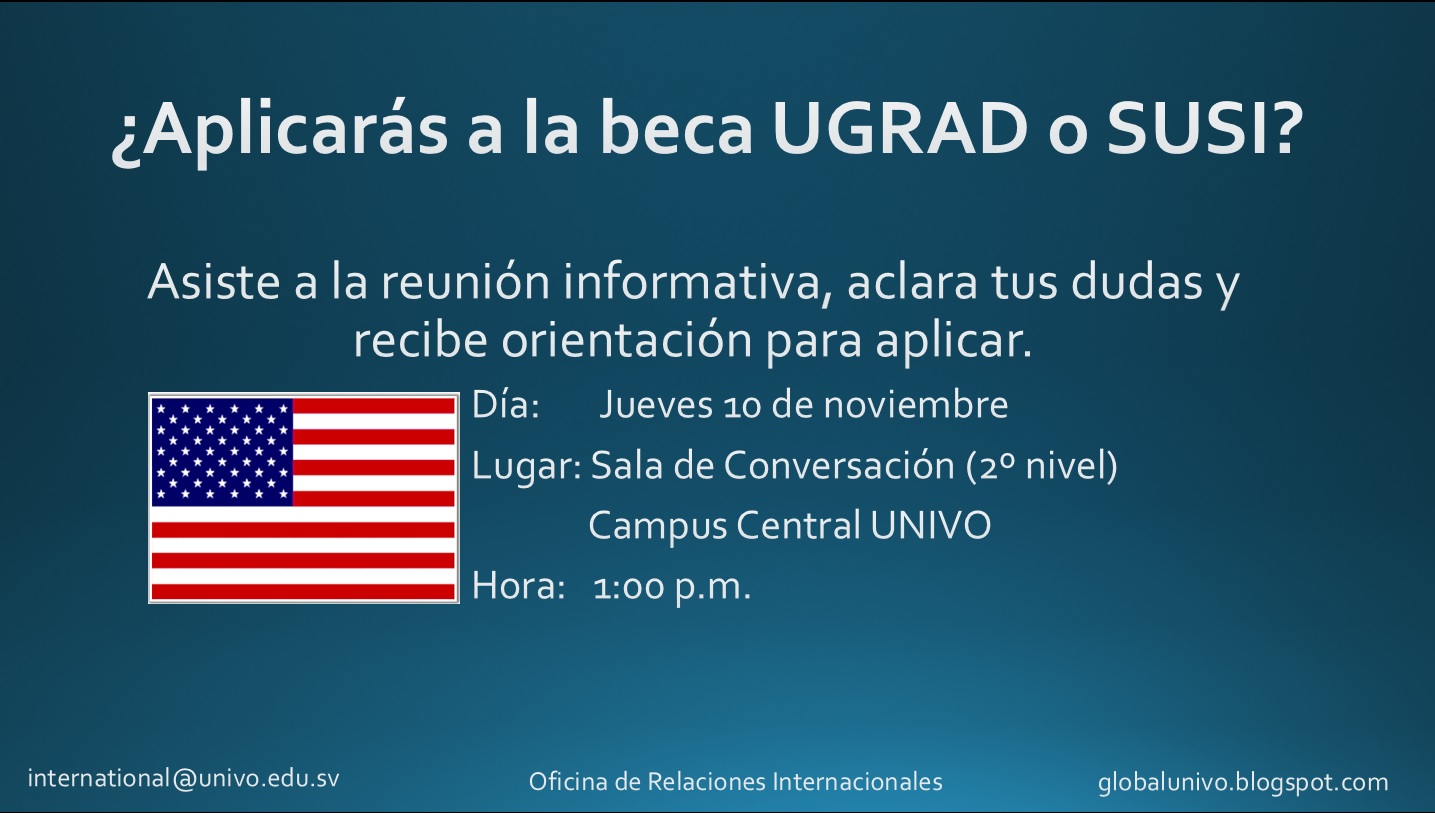 ¿Aplicarás a la beca UGRAD o SUSI?

Asiste a la reunión informativa, aclara tus dudas y recibe orientación para aplicar.

Día: Jueves 10 de noviembre

Lugar: Sala de Conversación (2º nivel)
Campus Central UNIVO

Hora: 1:00 p.m.

international@univo.edu.sv

Oficina de Relaciones Internacionales

globalunivo.blogspot.com